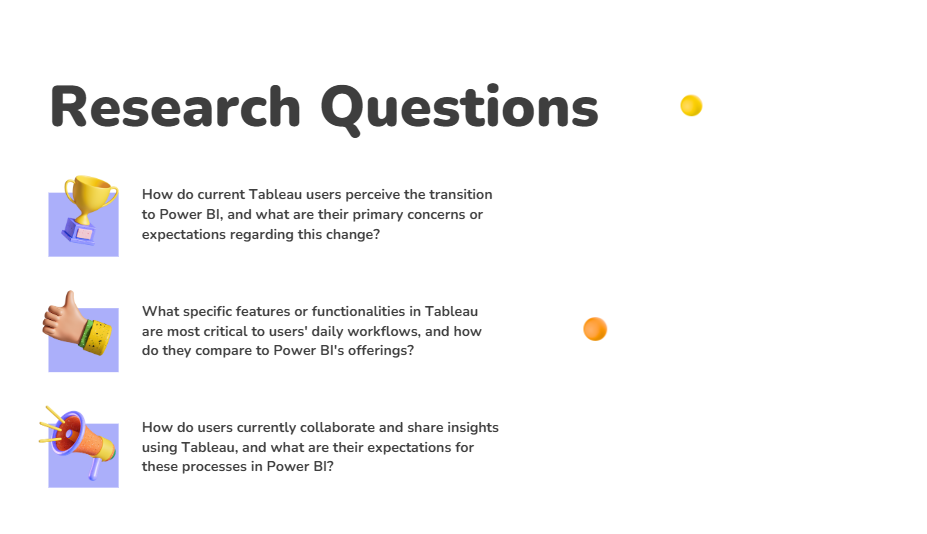 Research Questions

How do current Tableau users perceive the transition to Power BI, and what are their primary concerns or expectations regarding this change?

What specific features or functionalities in Tableau are most critical to users' daily workflows, and how do they compare to Power BI's offerings?

How do users currently collaborate and share insights using Tableau, and what are their expectations for these processes in Power BI?